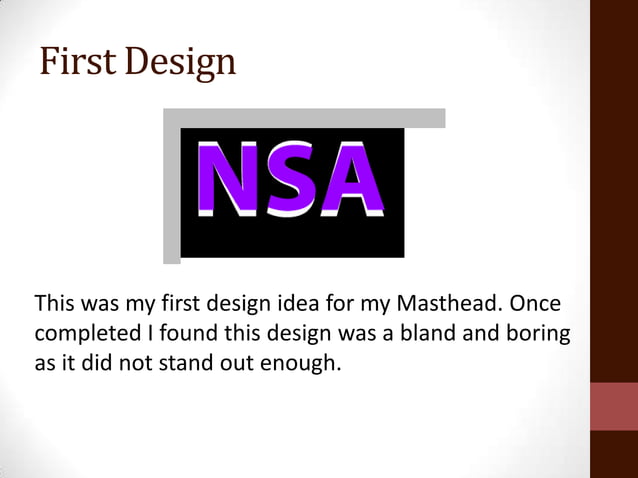 First Design

NSA

This was my first design idea for my Masthead. Once completed I found this design was a bland and boring as it did not stand out enough.